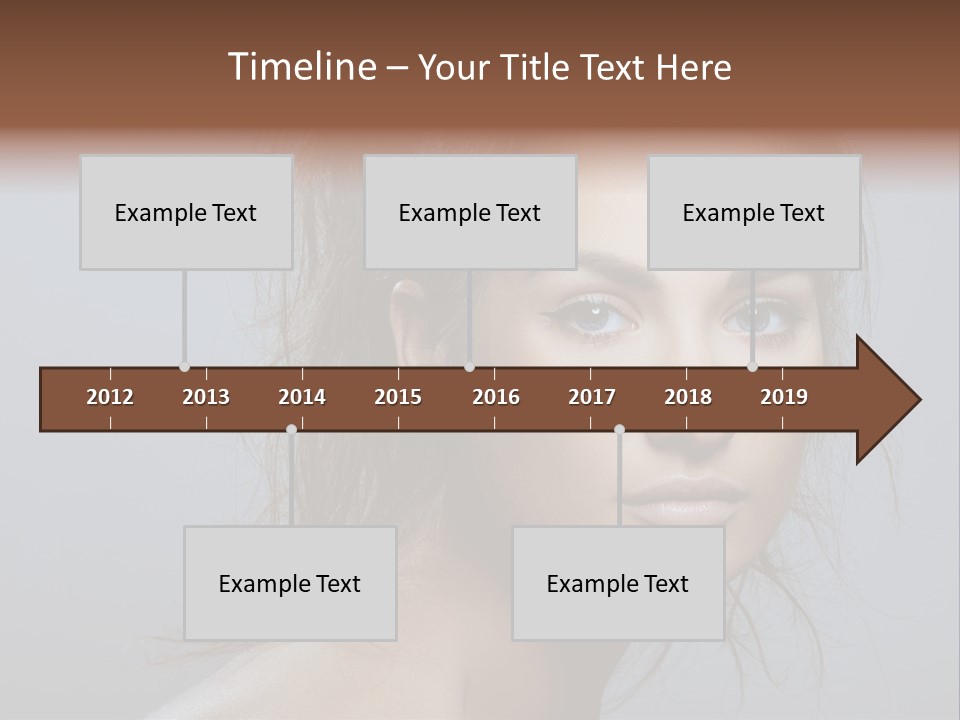 Timeline – Your Title Text Here

Example Text

Example Text

Example Text

2012 2013 2014 2015 2016 2017 2018 2019

Example Text

Example Text